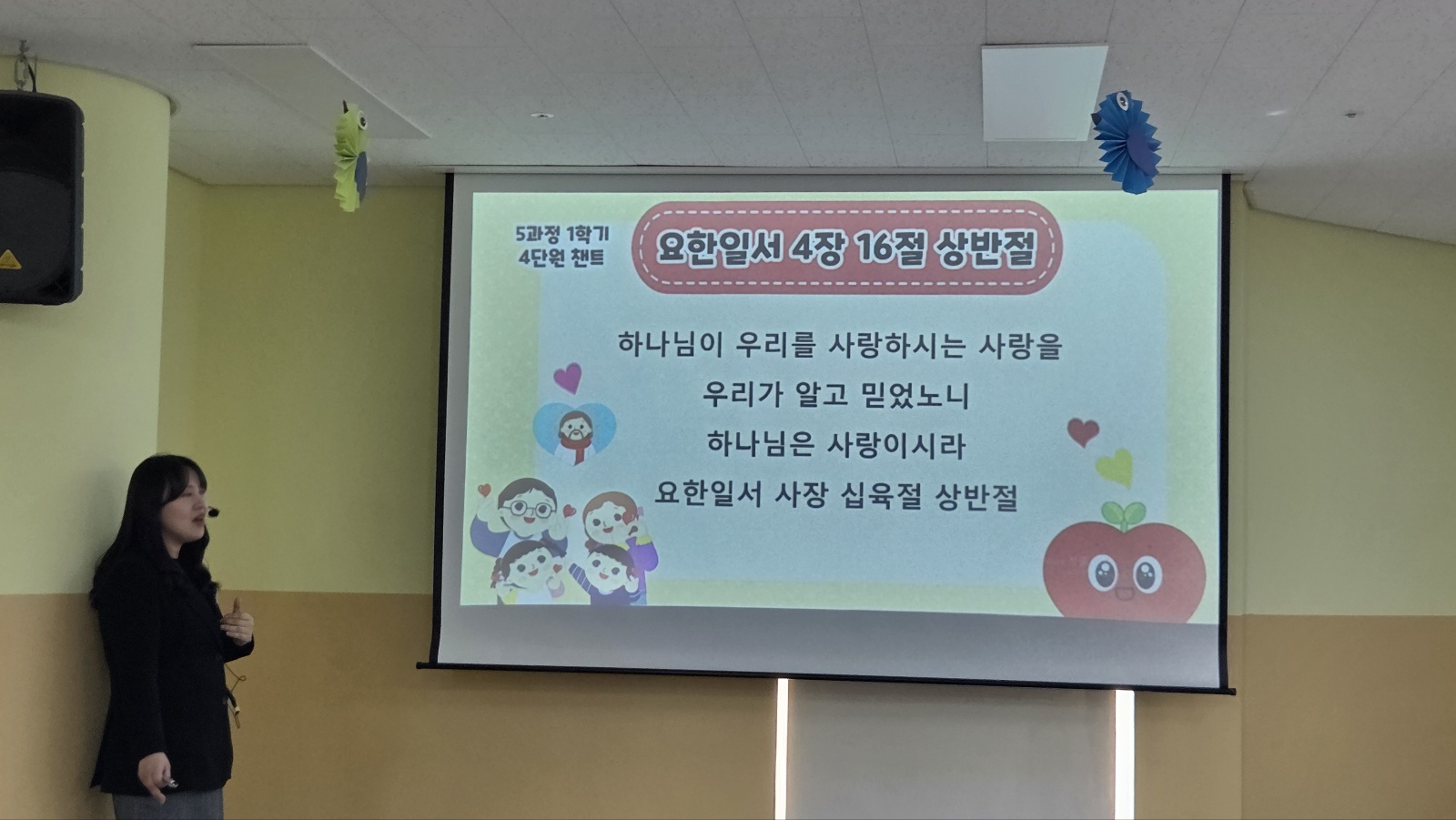 5과정 1학기
4단원 챈트

요한일서 4장 16절 상반절

하나님이 우리를 사랑하시는 사랑을
우리가 알고 믿었노니
하나님은 사랑이시라
요한일서 사장 십육절 상반절